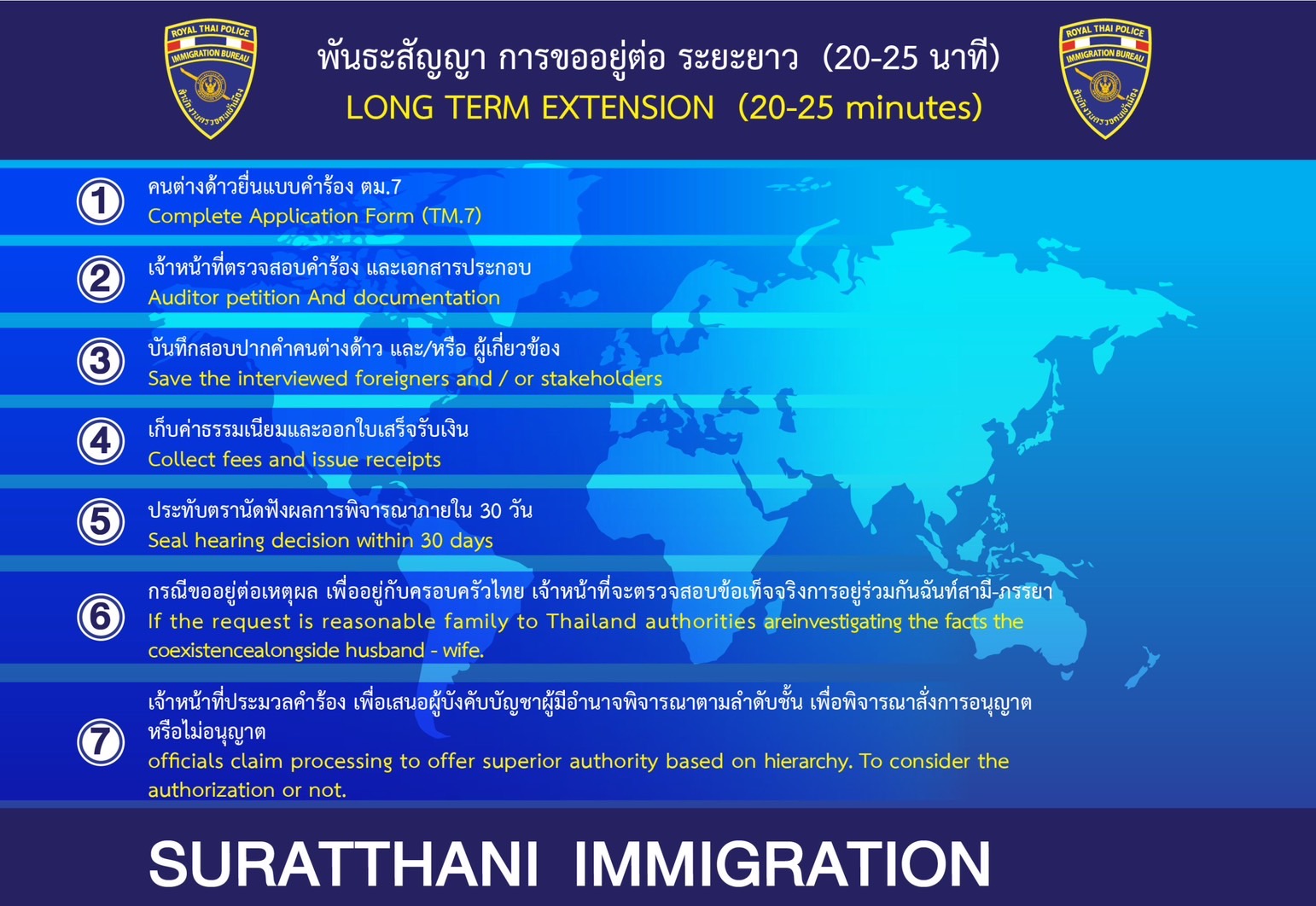 ROYAL THAI POLICE
IMMIGRATION BUREAU
สำนักงานตรวจคนเข้าเมือง

พันธะสัญญา การขออยู่ต่อ ระยะยาว (20-25 นาที)
LONG TERM EXTENSION (20-25 minutes)

ROYAL THAI POLICE
IMMIGRATION BUREAU
สำนักงานตรวจคนเข้าเมือง

1 คนต่างด้าวยื่นแบบคำร้อง ตม.7
Complete Application Form (TM.7)

2 เจ้าหน้าที่ตรวจสอบคำร้อง และเอกสารประกอบ
Auditor petition And documentation

3 บันทึกสอบปากคำคนต่างด้าว และ/หรือ ผู้เกี่ยวข้อง
Save the interviewed foreigners and / or stakeholders

4 เก็บค่าธรรมเนียมและออกใบเสร็จรับเงิน
Collect fees and issue receipts

5 ประทับตรานัดฟังผลการพิจารณาภายใน 30 วัน
Seal hearing decision within 30 days

6 กรณีขออยู่ต่อเหตุผล เพื่ออยู่กับครอบครัวไทย เจ้าหน้าที่จะตรวจสอบข้อเท็จจริงการอยู่ร่วมกันฉันท์สามี-ภรรยา
If the request is reasonable family to Thailand authorities areinvestigating the facts the coexistencealongside husband - wife.

7 เจ้าหน้าที่ประมวลคำร้อง เพื่อเสนอผู้บังคับบัญชาผู้มีอำนาจพิจารณาตามลำดับชั้น เพื่อพิจารณาสั่งการอนุญาต หรือไม่อนุญาต
officials claim processing to offer superior authority based on hierarchy. To consider the authorization or not.

SURATTHANI IMMIGRATION